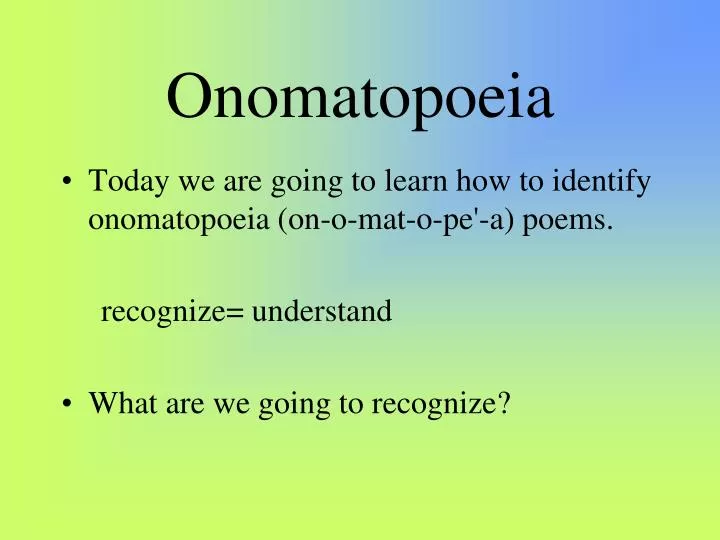 Onomatopoeia

• Today we are going to learn how to identify onomatopoeia (on-o-mat-o-pe'-a) poems.

recognize= understand

• What are we going to recognize?